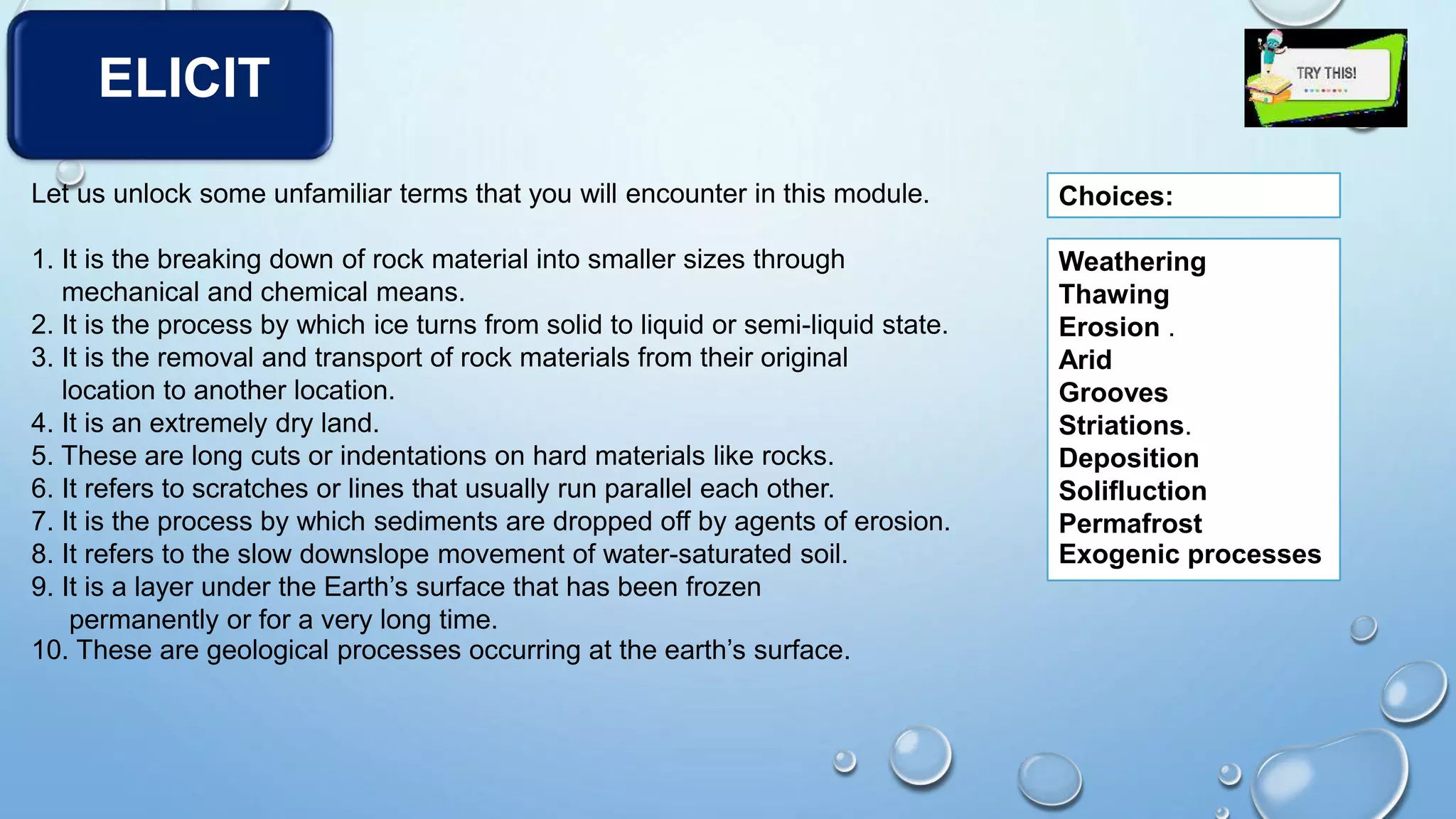 ELICIT

TRY THIS!

Let us unlock some unfamiliar terms that you will encounter in this module.

1. It is the breaking down of rock material into smaller sizes through mechanical and chemical means.
2. It is the process by which ice turns from solid to liquid or semi-liquid state.
3. It is the removal and transport of rock materials from their original location to another location.
4. It is an extremely dry land.
5. These are long cuts or indentations on hard materials like rocks.
6. It refers to scratches or lines that usually run parallel each other.
7. It is the process by which sediments are dropped off by agents of erosion.
8. It refers to the slow downslope movement of water-saturated soil.
9. It is a layer under the Earth's surface that has been frozen permanently or for a very long time.
10. These are geological processes occurring at the earth's surface.

Choices:

Weathering
Thawing
Erosion .
Arid
Grooves
Striations.
Deposition
Solifluction
Permafrost
Exogenic processes